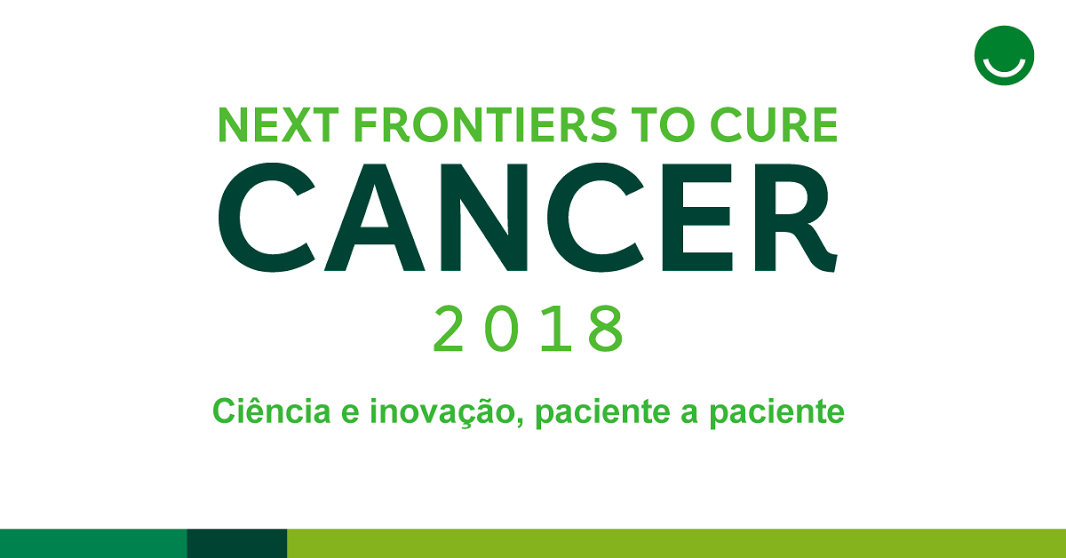 NEXT FRONTIERS TO CURE
CANCER
2018

Ciência e inovação, paciente a paciente